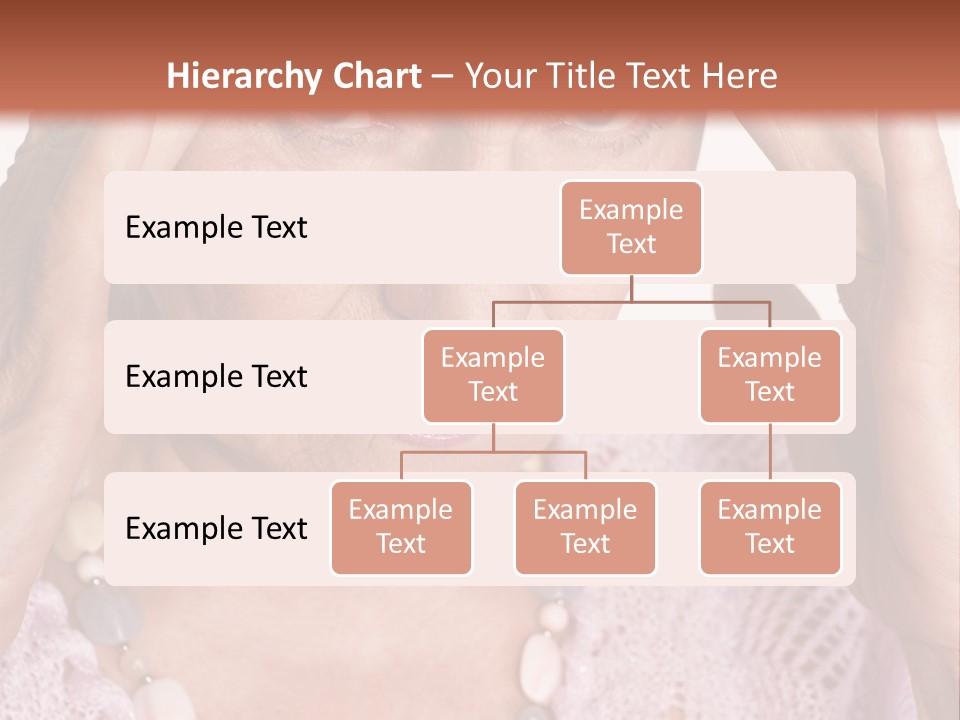 Hierarchy Chart – Your Title Text Here

Example Text

Example Text

Example Text

Example Text

Example Text

Example Text

Example Text

Example Text

Example Text